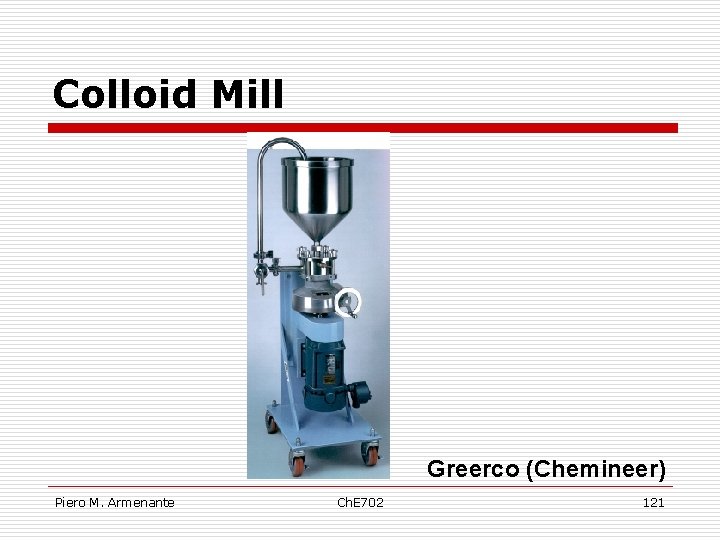 Colloid Mill

Greerco (Chemineer)

Piero M. Armenante ChE702 121